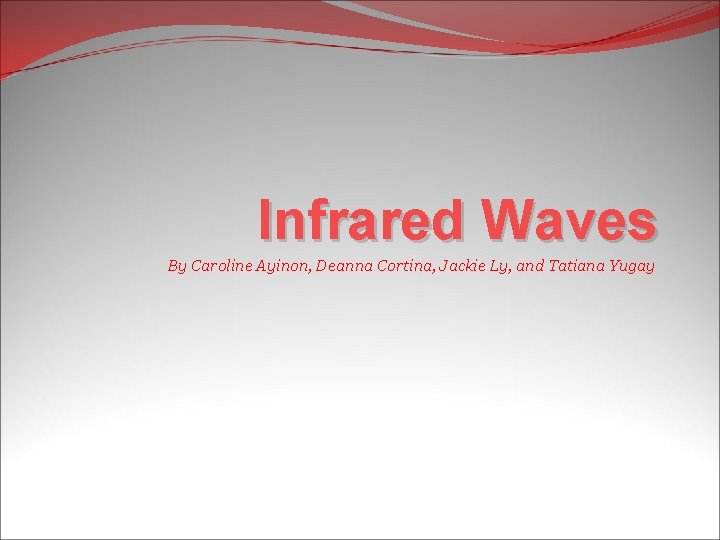 Infrared Waves

By Caroline Ayinon, Deanna Cortina, Jackie Ly, and Tatiana Yugay